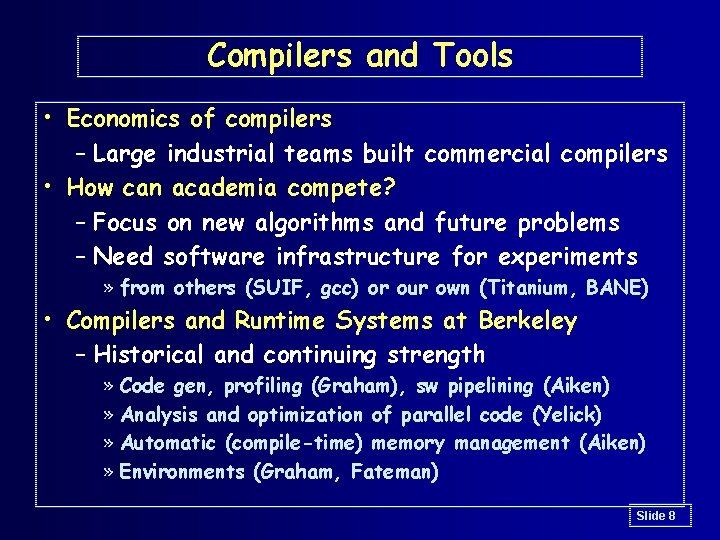 Compilers and Tools

• Economics of compilers
– Large industrial teams built commercial compilers
• How can academia compete?
– Focus on new algorithms and future problems
– Need software infrastructure for experiments
» from others (SUIF, gcc) or our own (Titanium, BANE)
• Compilers and Runtime Systems at Berkeley
– Historical and continuing strength
» Code gen, profiling (Graham), sw pipelining (Aiken)
» Analysis and optimization of parallel code (Yelick)
» Automatic (compile-time) memory management (Aiken)
» Environments (Graham, Fateman)

Slide 8